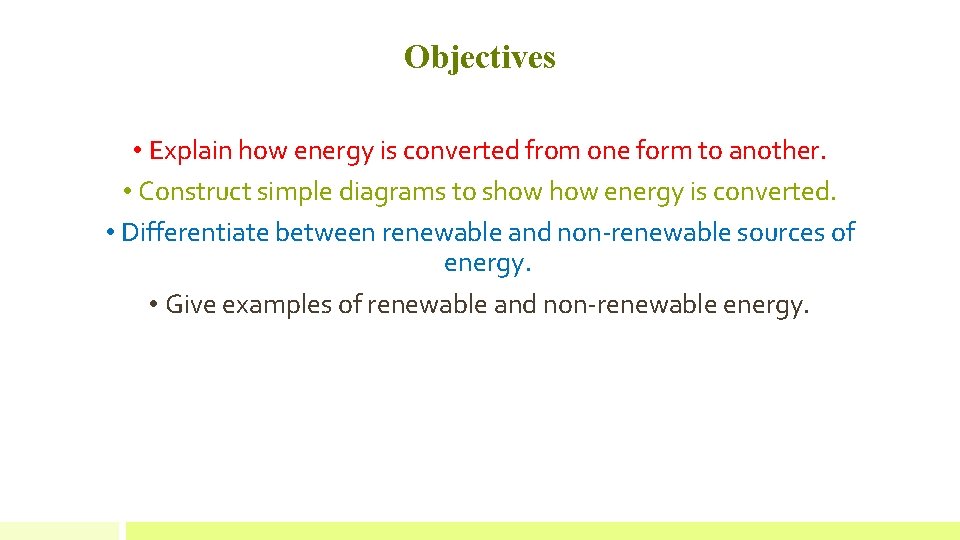 Objectives

• Explain how energy is converted from one form to another.

• Construct simple diagrams to show how energy is converted.

• Differentiate between renewable and non-renewable sources of energy.

• Give examples of renewable and non-renewable energy.